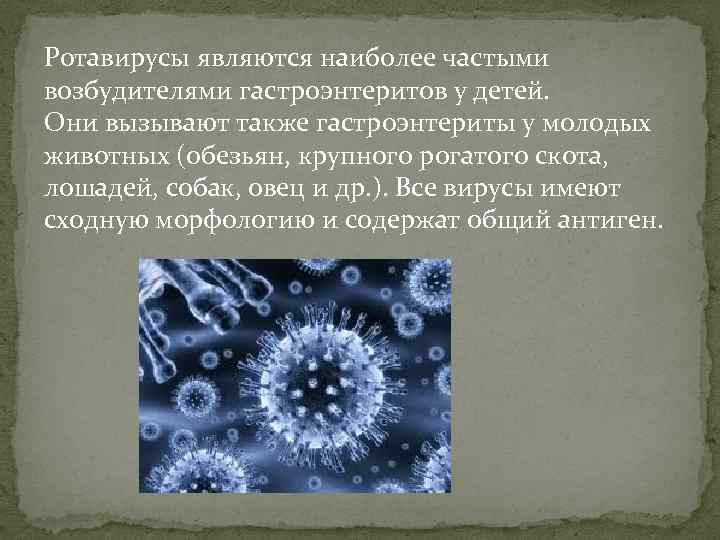 Ротавирусы являются наиболее частыми возбудителями гастроэнтеритов у детей.
Они вызывают также гастроэнтериты у молодых животных (обезьян, крупного рогатого скота, лошадей, собак, овец и др.). Все вирусы имеют сходную морфологию и содержат общий антиген.